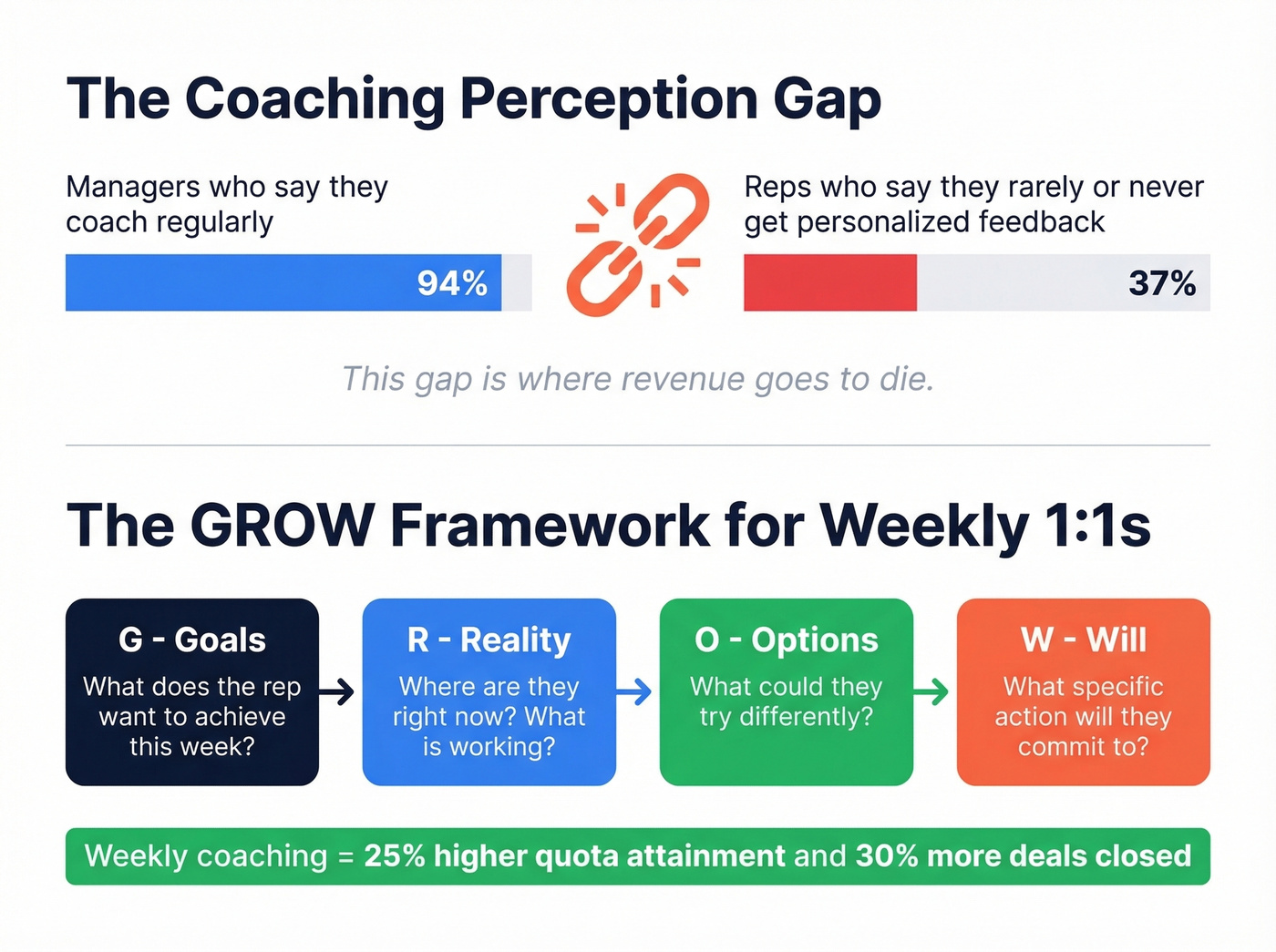 The Coaching Perception Gap

Managers who say they coach regularly

94%

Reps who say they rarely or never get personalized feedback

37%

This gap is where revenue goes to die.

The GROW Framework for Weekly 1:1s

G - Goals
What does the rep want to achieve this week?

R - Reality
Where are they right now? What is working?

O - Options
What could they try differently?

W - Will
What specific action will they commit to?

Weekly coaching = 25% higher quota attainment and 30% more deals closed